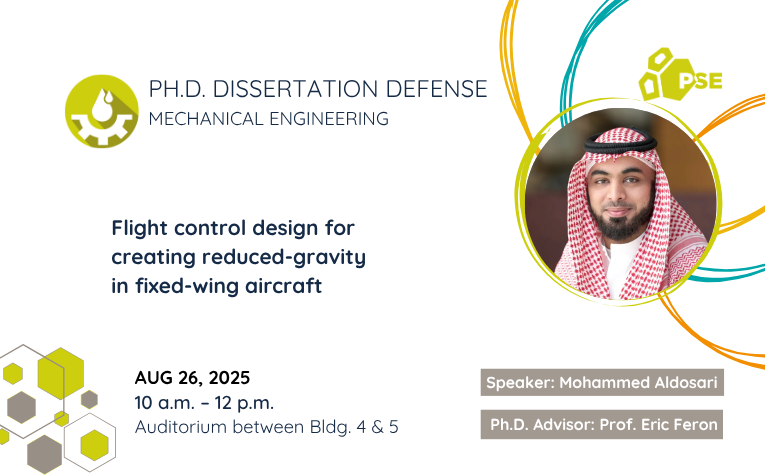 PH.D. DISSERTATION DEFENSE
MECHANICAL ENGINEERING

PSE

Flight control design for creating reduced-gravity in fixed-wing aircraft

AUG 26, 2025
10 a.m. – 12 p.m.
Auditorium between Bldg. 4 & 5

Speaker: Mohammed Aldosari

Ph.D. Advisor: Prof. Eric Feron